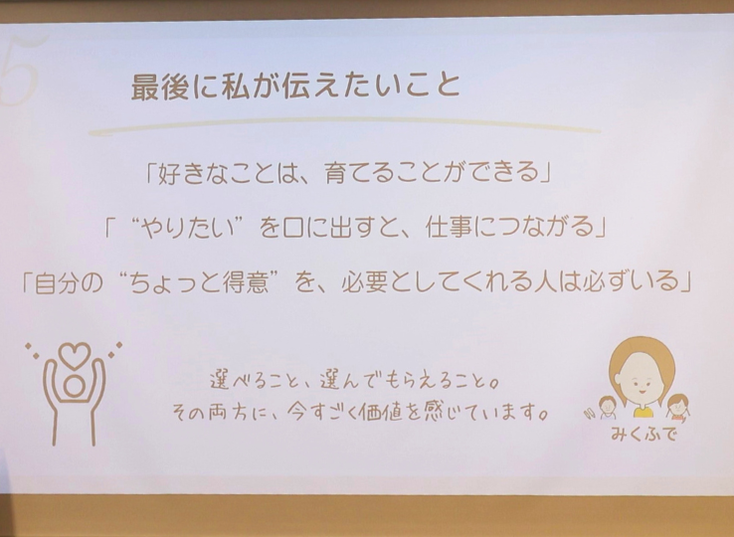 5

最後に私が伝えたいこと

「好きなことは、育てることができる」

「“やりたい”を口に出すと、仕事につながる」

「自分の“ちょっと得意”を、必要としてくれる人は必ずいる」

選べること、選んでもらえること。
その両方に、今すごく価値を感じています。

みくふで